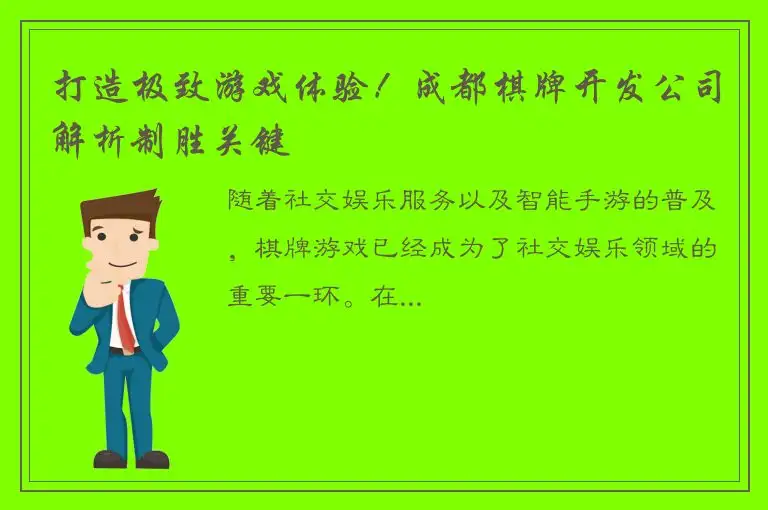 打造极致游戏体验！成都棋牌开发公司解析制胜关键

随着社交娱乐服务以及智能手游的普及，棋牌游戏已经成为了社交娱乐领域的重要一环。在...